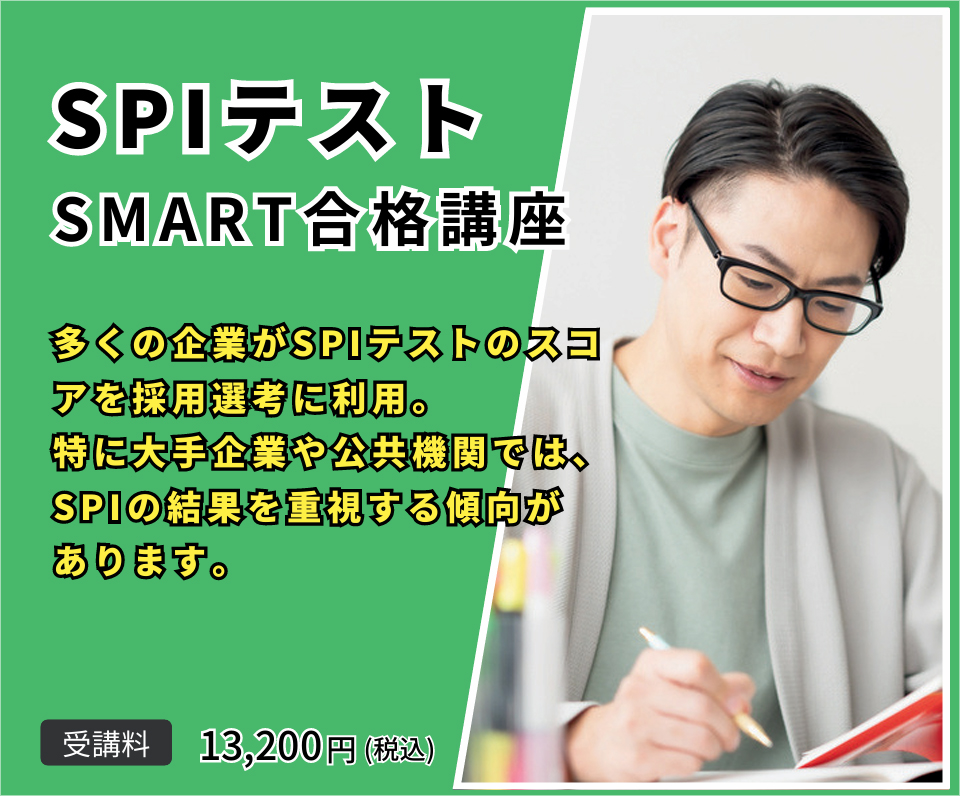 SPIテスト
SMART合格講座

多くの企業がSPIテストのスコアを採用選考に利用。
特に大手企業や公共機関では、SPIの結果を重視する傾向があります。

受講料 13,200円 (税込)